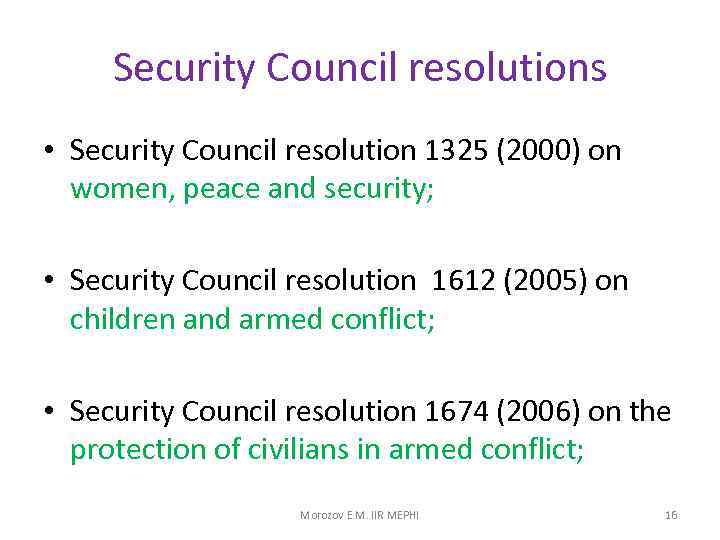 Security Council resolutions

• Security Council resolution 1325 (2000) on women, peace and security;

• Security Council resolution 1612 (2005) on children and armed conflict;

• Security Council resolution 1674 (2006) on the protection of civilians in armed conflict;

Morozov E.M. IIR MEPHI

16